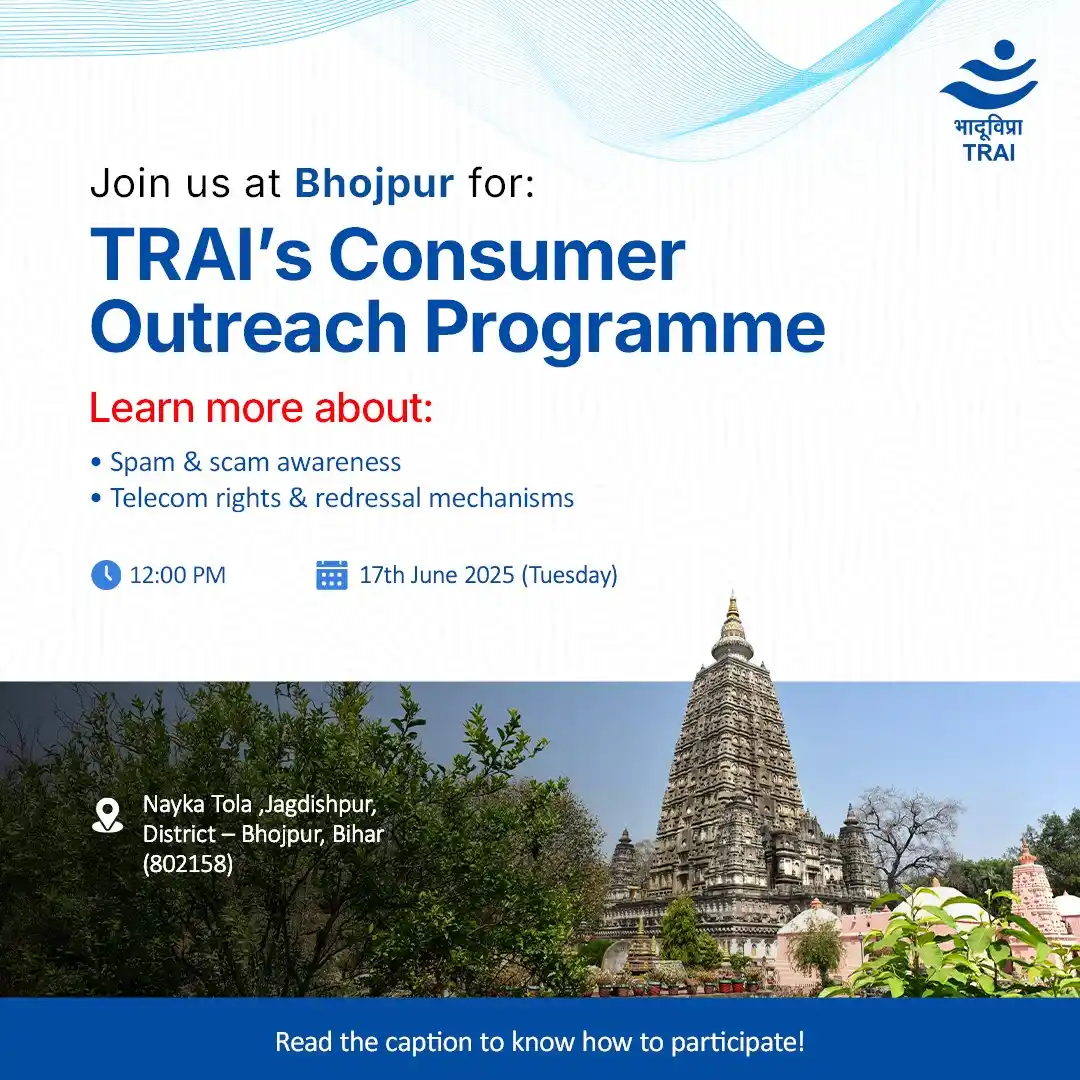 भादूविप्रा
TRAI

Join us at Bhojpur for:

TRAI's Consumer Outreach Programme

Learn more about:

• Spam & scam awareness
• Telecom rights & redressal mechanisms

12:00 PM

17th June 2025 (Tuesday)

Nayka Tola ,Jagdishpur, District – Bhojpur, Bihar (802158)

Read the caption to know how to participate!